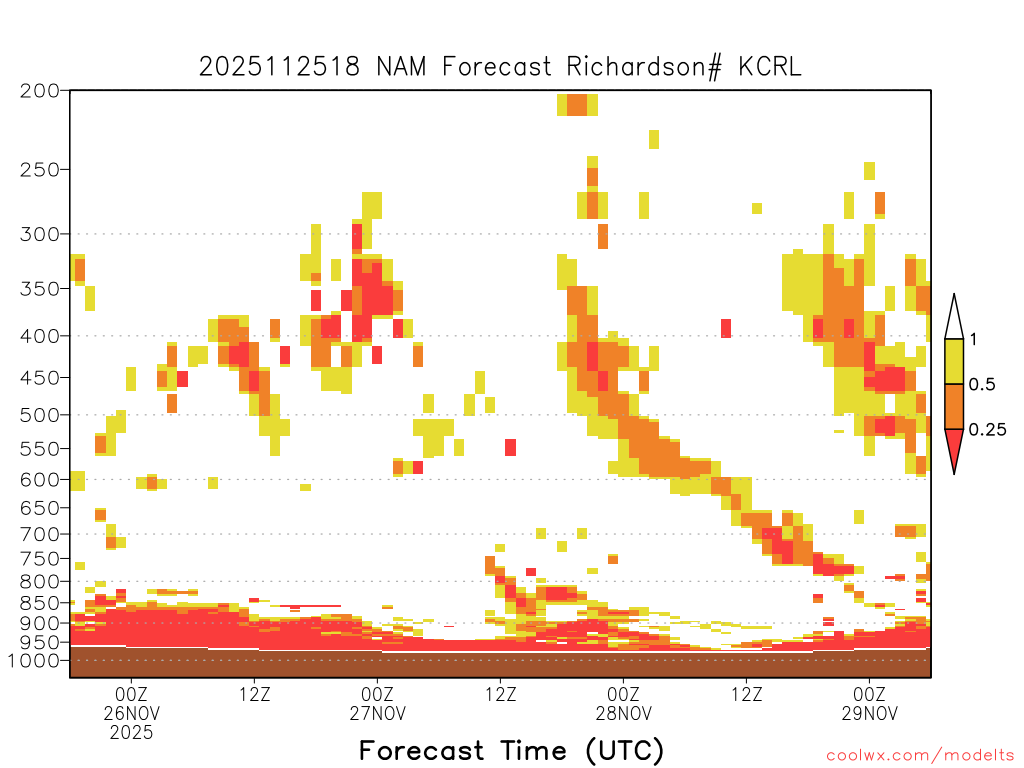 2025112518 NAM Forecast Richardson# KCRL

200
250
300
350
400
450
500
550
600
650
700
750
800
850
900
950
1000

1
0.5
0.25

00Z
26NOV
2025
12Z
00Z
27NOV
12Z
00Z
28NOV
12Z
00Z
29NOV

Forecast Time (UTC)

coolwx.com/modelts